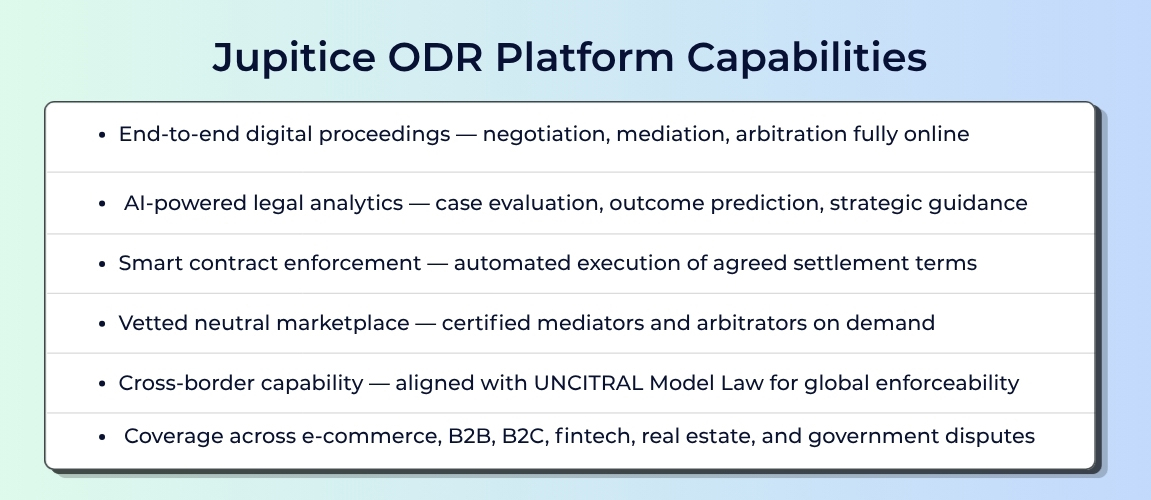 Jupitice ODR Platform Capabilities

• End-to-end digital proceedings — negotiation, mediation, arbitration fully online

• AI-powered legal analytics — case evaluation, outcome prediction, strategic guidance

• Smart contract enforcement — automated execution of agreed settlement terms

• Vetted neutral marketplace — certified mediators and arbitrators on demand

• Cross-border capability — aligned with UNCITRAL Model Law for global enforceability

• Coverage across e-commerce, B2B, B2C, fintech, real estate, and government disputes